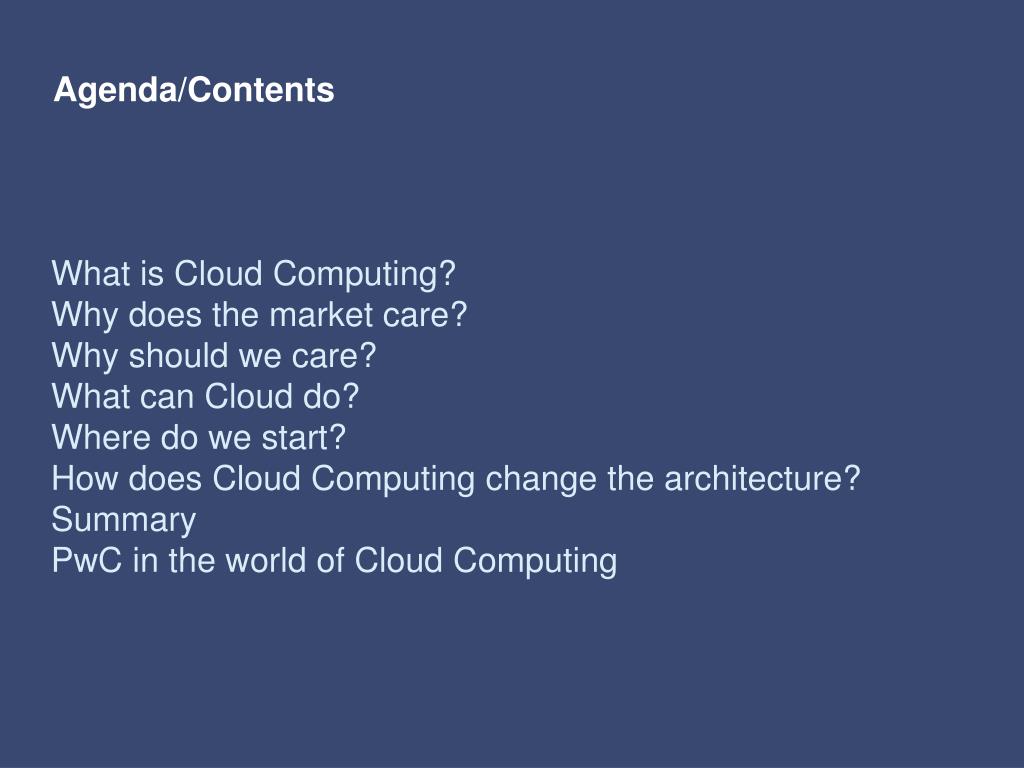 Agenda/Contents

What is Cloud Computing?
Why does the market care?
Why should we care?
What can Cloud do?
Where do we start?
How does Cloud Computing change the architecture?
Summary
PwC in the world of Cloud Computing